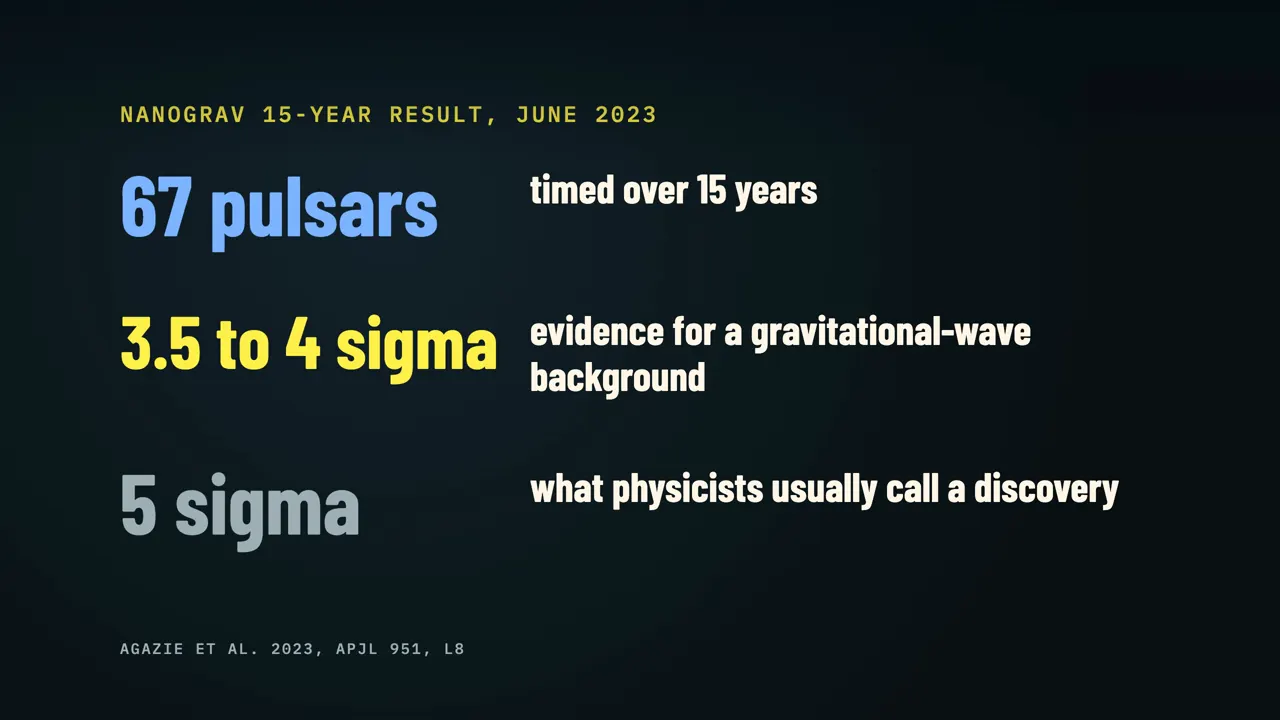 NANOGRAV 15-YEAR RESULT, JUNE 2023

67 pulsars

timed over 15 years

3.5 to 4 sigma

evidence for a gravitational-wave background

5 sigma

what physicists usually call a discovery

AGAZIE ET AL. 2023, APJL 951, L8